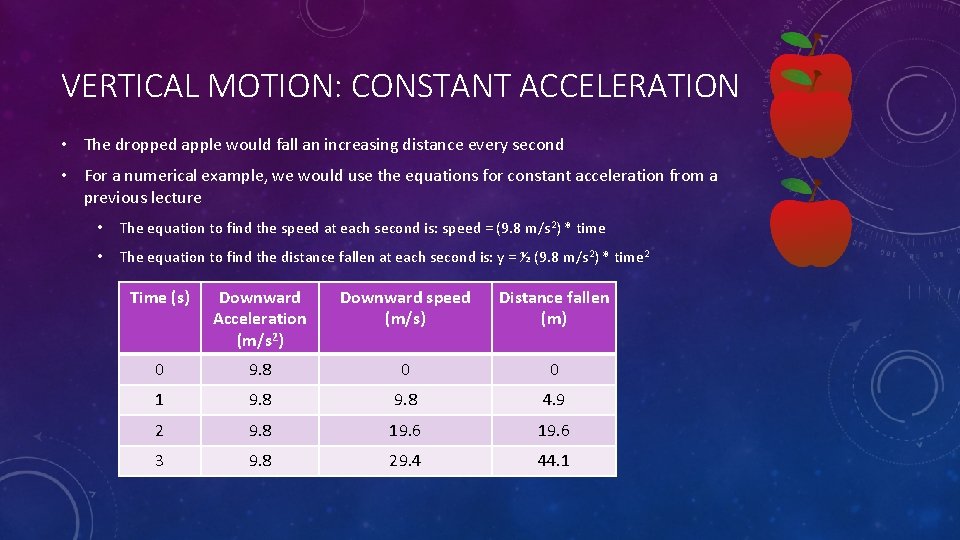 VERTICAL MOTION: CONSTANT ACCELERATION

• The dropped apple would fall an increasing distance every second

• For a numerical example, we would use the equations for constant acceleration from a previous lecture

• The equation to find the speed at each second is: speed = (9.8 m/s$^2$) * time

• The equation to find the distance fallen at each second is: y = ½ (9.8 m/s$^2$) * time$^2$

| Time (s) | Downward Acceleration (m/s$^2$) | Downward speed (m/s) | Distance fallen (m) |
|---|---|---|---|
| 0 | 9.8 | 0 | 0 |
| 1 | 9.8 | 9.8 | 4.9 |
| 2 | 9.8 | 19.6 | 19.6 |
| 3 | 9.8 | 29.4 | 44.1 |